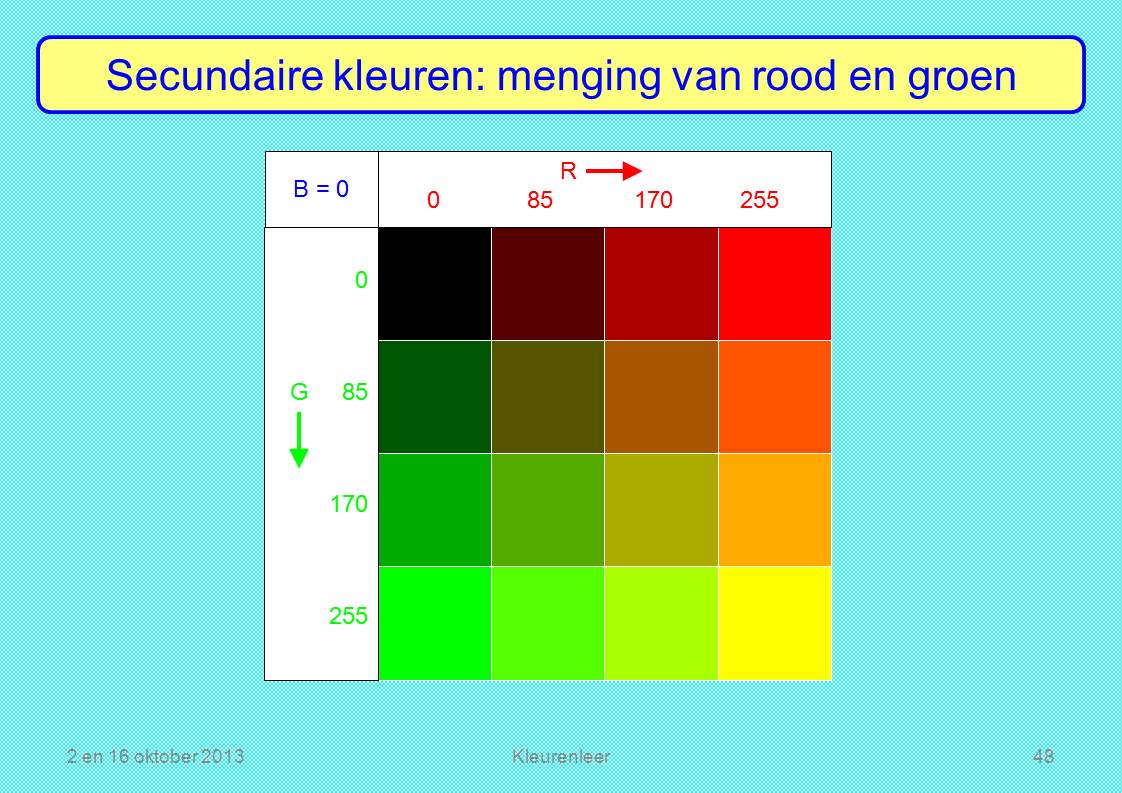 Secundaire kleuren: menging van rood en groen

B = 0

R

0 85 170 255

0

G 85

170

255

2 en 16 oktober 2013

Kleurenleer

48